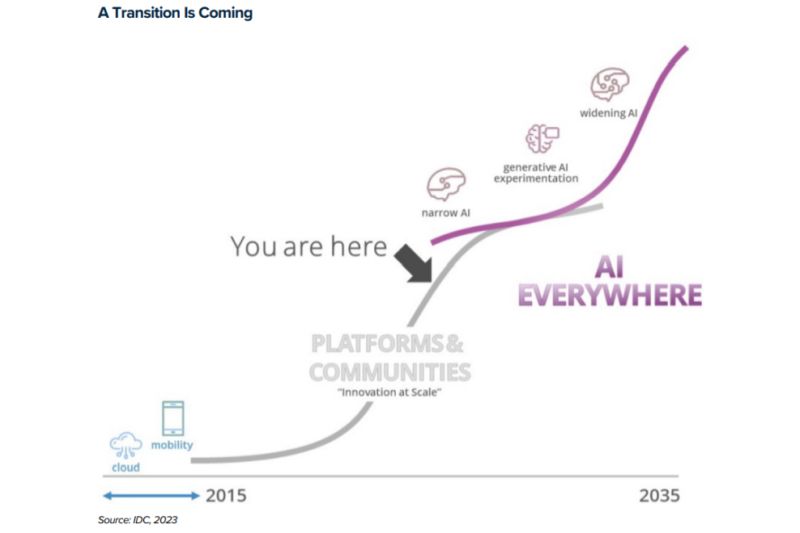 A Transition Is Coming

widening AI

generative AI experimentation

narrow AI

You are here

AI EVERYWHERE

PLATFORMS & COMMUNITIES
"Innovation at Scale"

mobility

cloud

2015

2035

Source: IDC, 2023